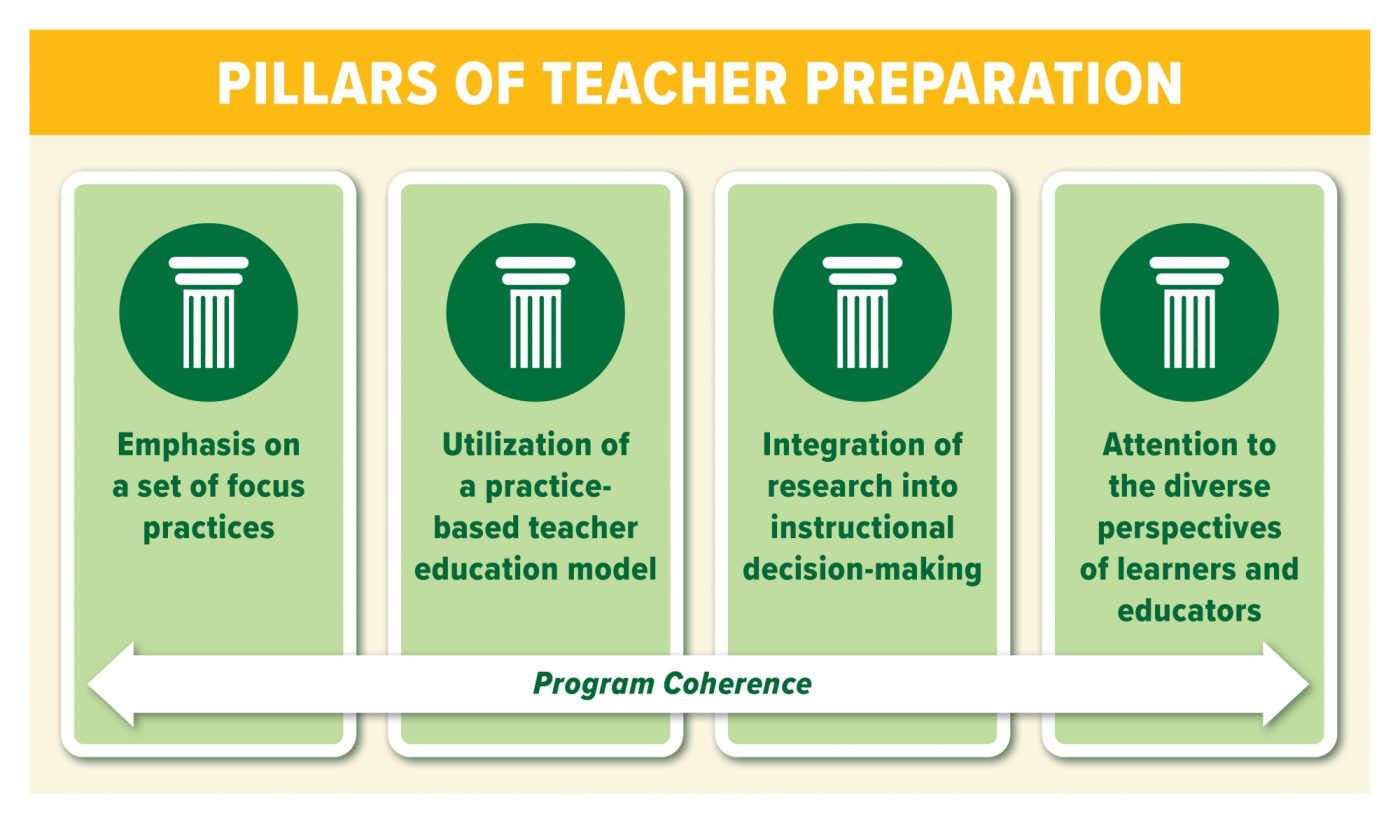 PILLARS OF TEACHER PREPARATION

Emphasis on a set of focus practices

Utilization of a practice-based teacher education model

Integration of research into instructional decision-making

Attention to the diverse perspectives of learners and educators

Program Coherence